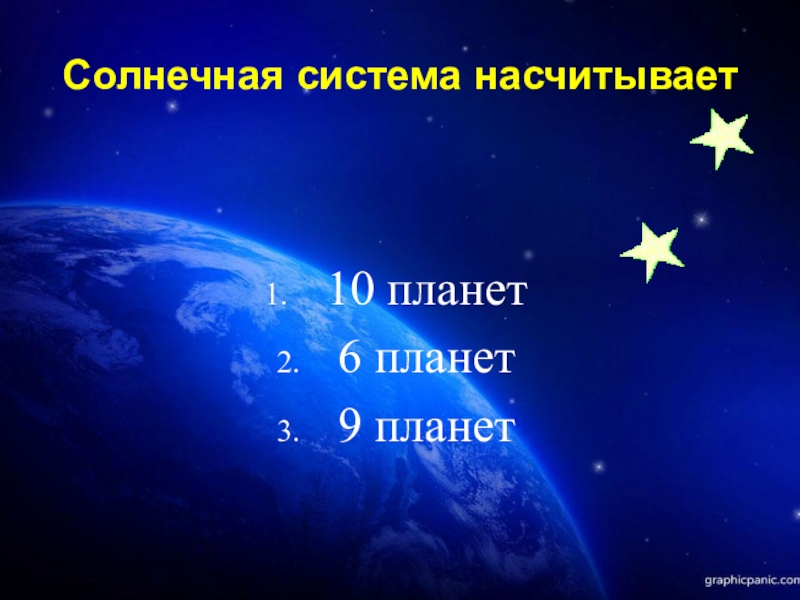 Солнечная система насчитывает

1. 10 планет
2. 6 планет
3. 9 планет

graphicpanic.com